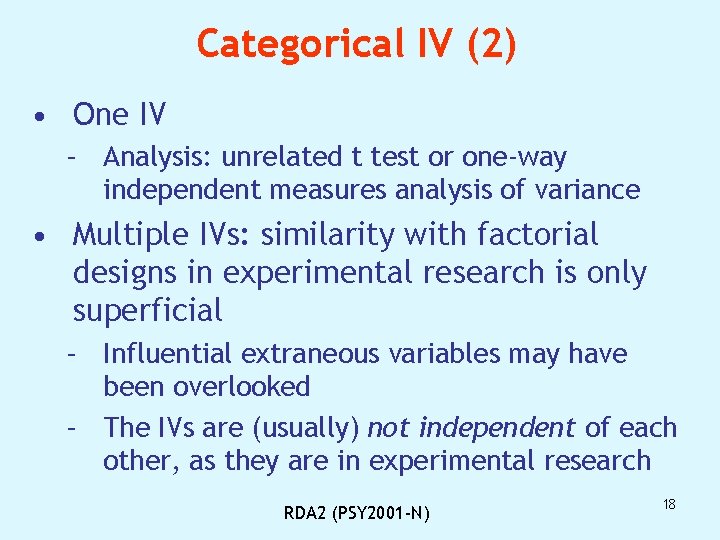 Categorical IV (2)

• One IV
– Analysis: unrelated t test or one-way independent measures analysis of variance

• Multiple IVs: similarity with factorial designs in experimental research is only superficial
– Influential extraneous variables may have been overlooked
– The IVs are (usually) not independent of each other, as they are in experimental research

RDA2 (PSY2001-N)

18